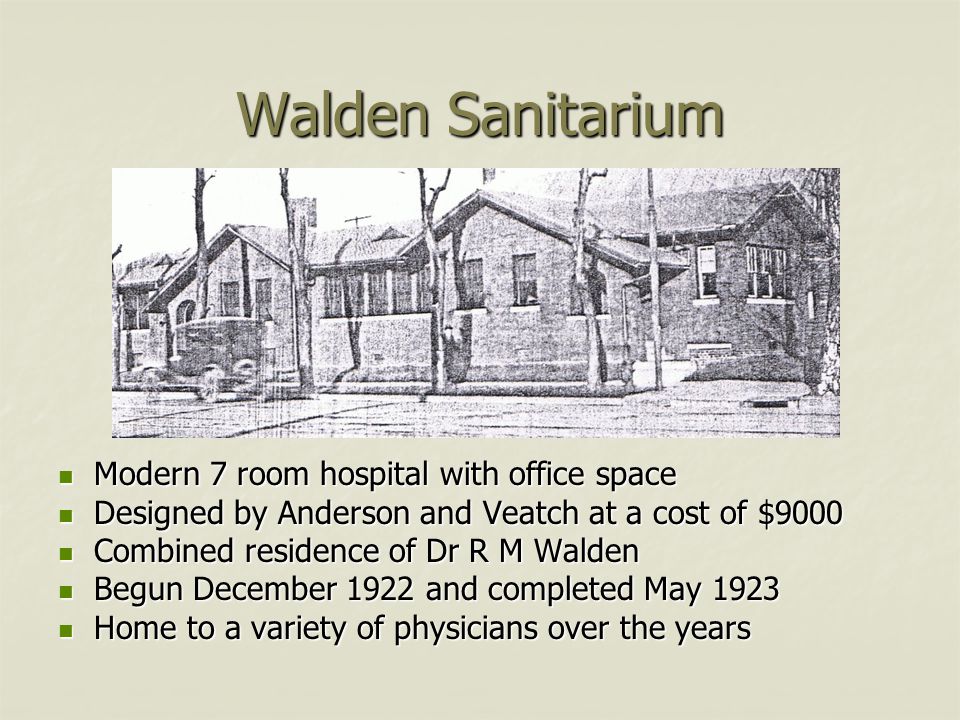 Walden Sanitarium

- Modern 7 room hospital with office space
- Designed by Anderson and Veatch at a cost of \$9000
- Combined residence of Dr R M Walden
- Begun December 1922 and completed May 1923
- Home to a variety of physicians over the years